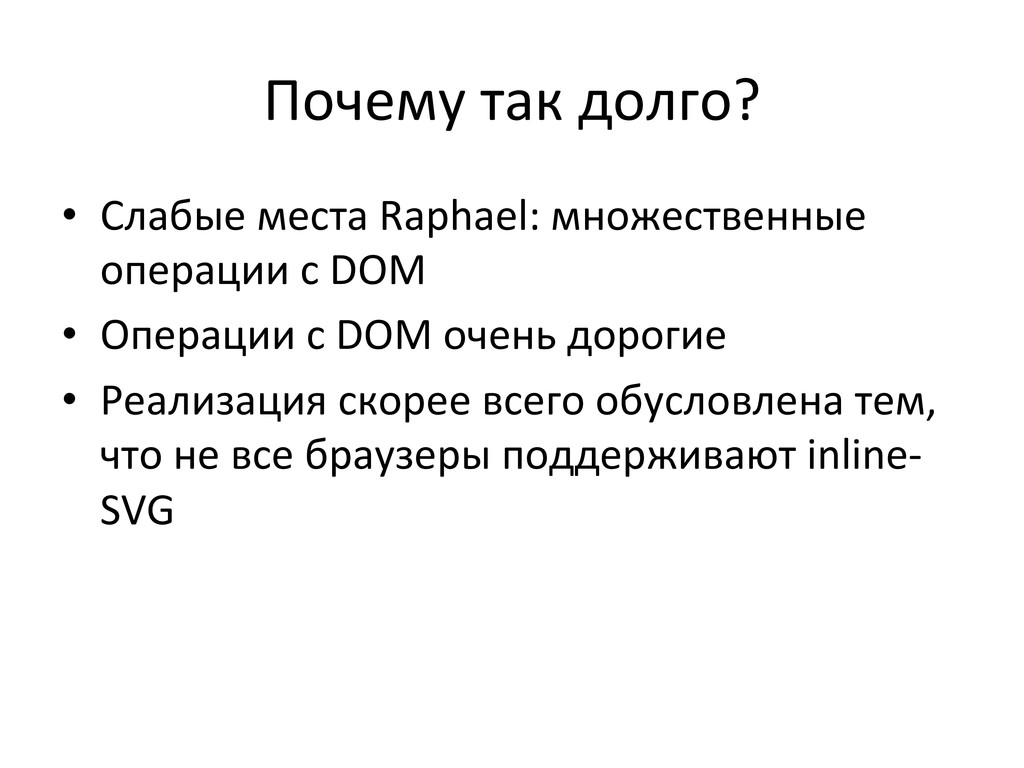 Почему так долго?

• Слабые места Raphael: множественные операции с DOM
• Операции с DOM очень дорогие
• Реализация скорее всего обусловлена тем, что не все браузеры поддерживают inline-SVG